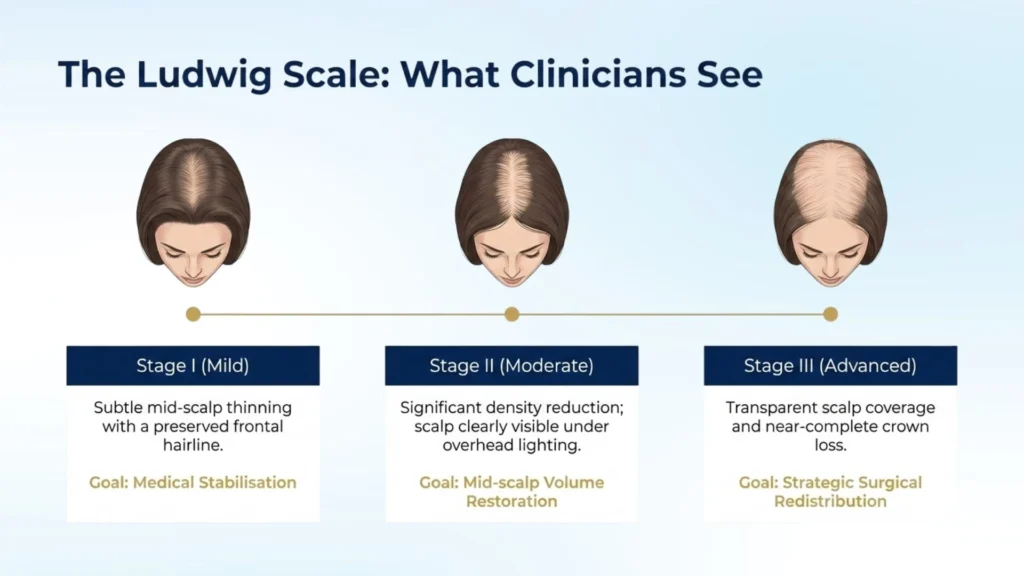 The Ludwig Scale: What Clinicians See

Stage I (Mild)

Subtle mid-scalp thinning with a preserved frontal hairline.

Goal: Medical Stabilisation

Stage II (Moderate)

Significant density reduction; scalp clearly visible under overhead lighting.

Goal: Mid-scalp Volume Restoration

Stage III (Advanced)

Transparent scalp coverage and near-complete crown loss.

Goal: Strategic Surgical Redistribution